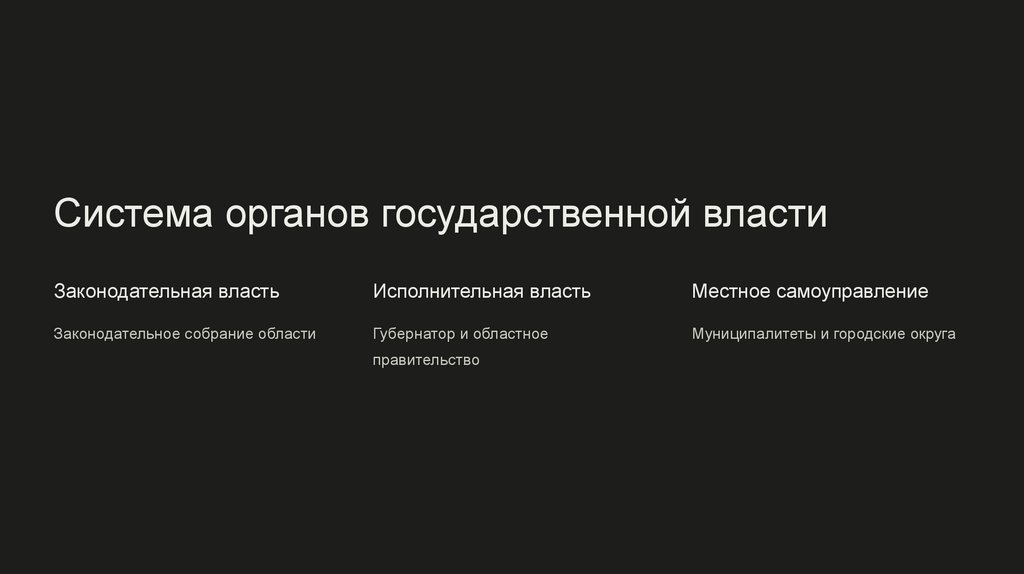 Система органов государственной власти

Законодательная власть

Законодательное собрание области

Исполнительная власть

Губернатор и областное правительство

Местное самоуправление

Муниципалитеты и городские округа